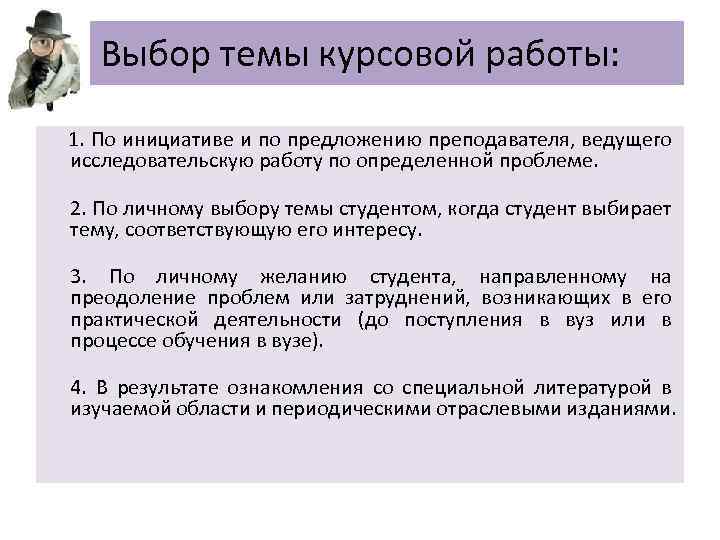 Выбор темы курсовой работы:

1. По инициативе и по предложению преподавателя, ведущего исследовательскую работу по определенной проблеме.

2. По личному выбору темы студентом, когда студент выбирает тему, соответствующую его интересу.

3. По личному желанию студента, направленному на преодоление проблем или затруднений, возникающих в его практической деятельности (до поступления в вуз или в процессе обучения в вузе).

4. В результате ознакомления со специальной литературой в изучаемой области и периодическими отраслевыми изданиями.